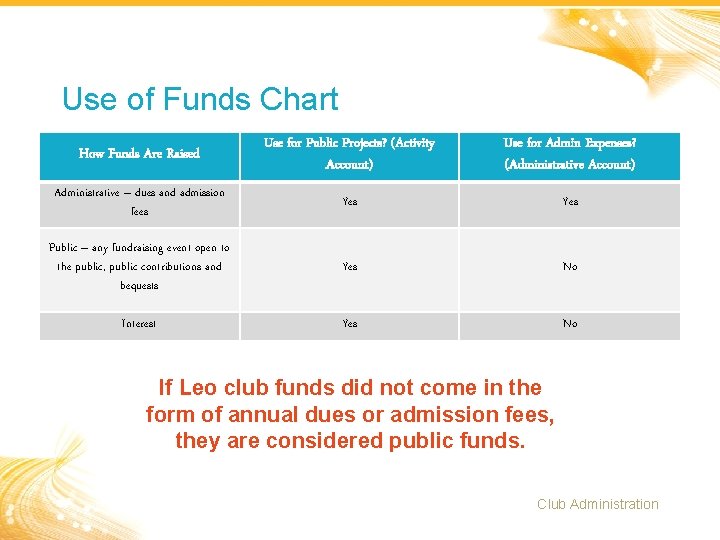 Use of Funds Chart

| How Funds Are Raised | Use for Public Projects? (Activity Account) | Use for Admin Expenses? (Administrative Account) |
|---|---|---|
| Administrative – dues and admission fees | Yes | Yes |
| Public – any fundraising event open to the public, public contributions and bequests | Yes | No |
| Interest | Yes | No |

If Leo club funds did not come in the form of annual dues or admission fees, they are considered public funds.

Club Administration